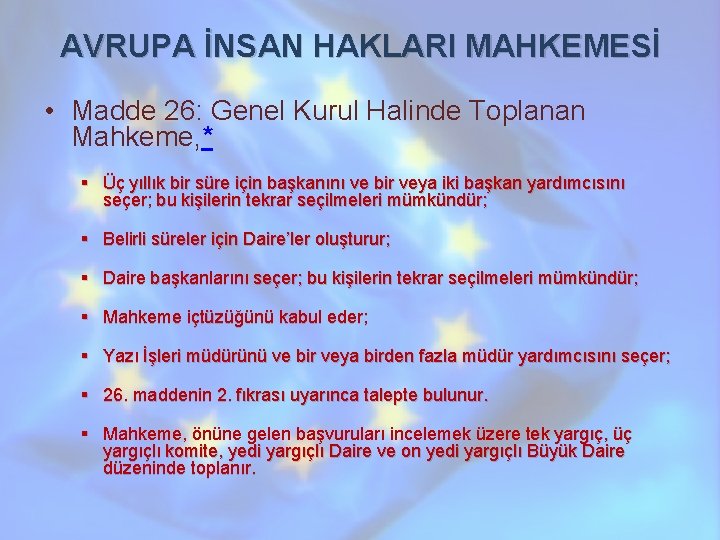 AVRUPA İNSAN HAKLARI MAHKEMESİ

• Madde 26: Genel Kurul Halinde Toplanan Mahkeme,*

▪ Üç yıllık bir süre için başkanını ve bir veya iki başkan yardımcısını seçer; bu kişilerin tekrar seçilmeleri mümkündür;

▪ Belirli süreler için Daire'ler oluşturur;

▪ Daire başkanlarını seçer; bu kişilerin tekrar seçilmeleri mümkündür;

▪ Mahkeme içtüzüğünü kabul eder;

▪ Yazı İşleri müdürünü ve bir veya birden fazla müdür yardımcısını seçer;

▪ 26. maddenin 2. fıkrası uyarınca talepte bulunur.

▪ Mahkeme, önüne gelen başvuruları incelemek üzere tek yargıç, üç yargıçlı komite, yedi yargıçlı Daire ve on yedi yargıçlı Büyük Daire düzeninde toplanır.